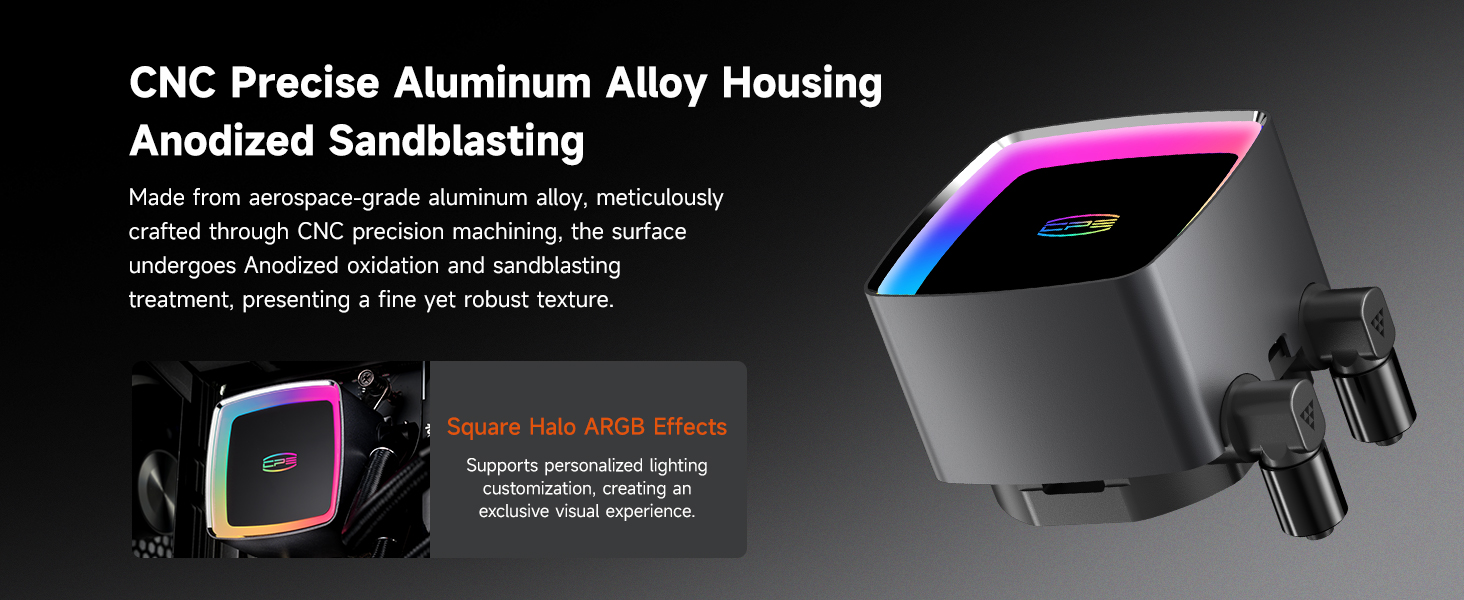 CNC Precise Aluminum Alloy Housing
Anodized Sandblasting

Made from aerospace-grade aluminum alloy, meticulously crafted through CNC precision machining, the surface undergoes Anodized oxidation and sandblasting treatment, presenting a fine yet robust texture.

EPS

Square Halo ARGB Effects

Supports personalized lighting customization, creating an exclusive visual experience.

EPS